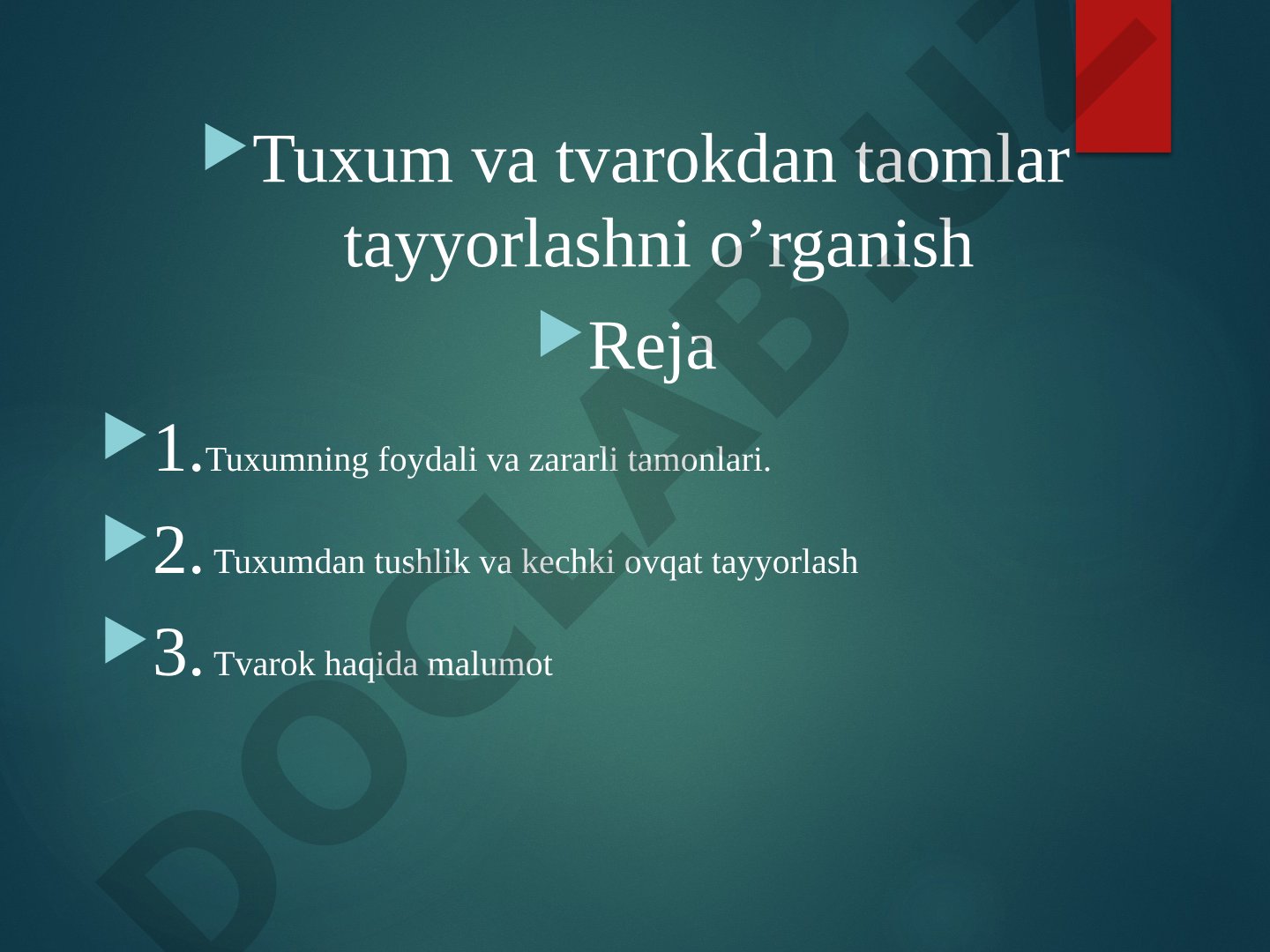 Tuxum va tvarokdan taomlar tayyorlashni o’rganish

Reja

1.Tuxumning foydali va zararli tamonlari.

2. Tuxumdan tushlik va kechki ovqat tayyorlash

3. Tvarok haqida malumot

DOCLAB.UZ